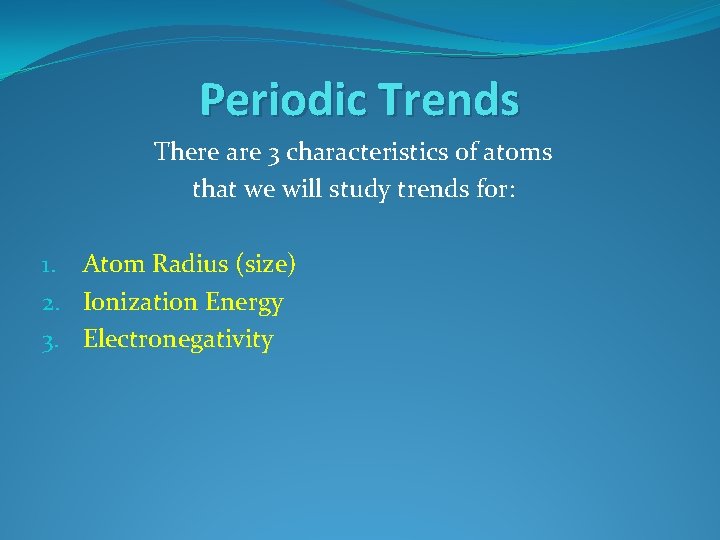 Periodic Trends

There are 3 characteristics of atoms that we will study trends for:

1. Atom Radius (size)
2. Ionization Energy
3. Electronegativity